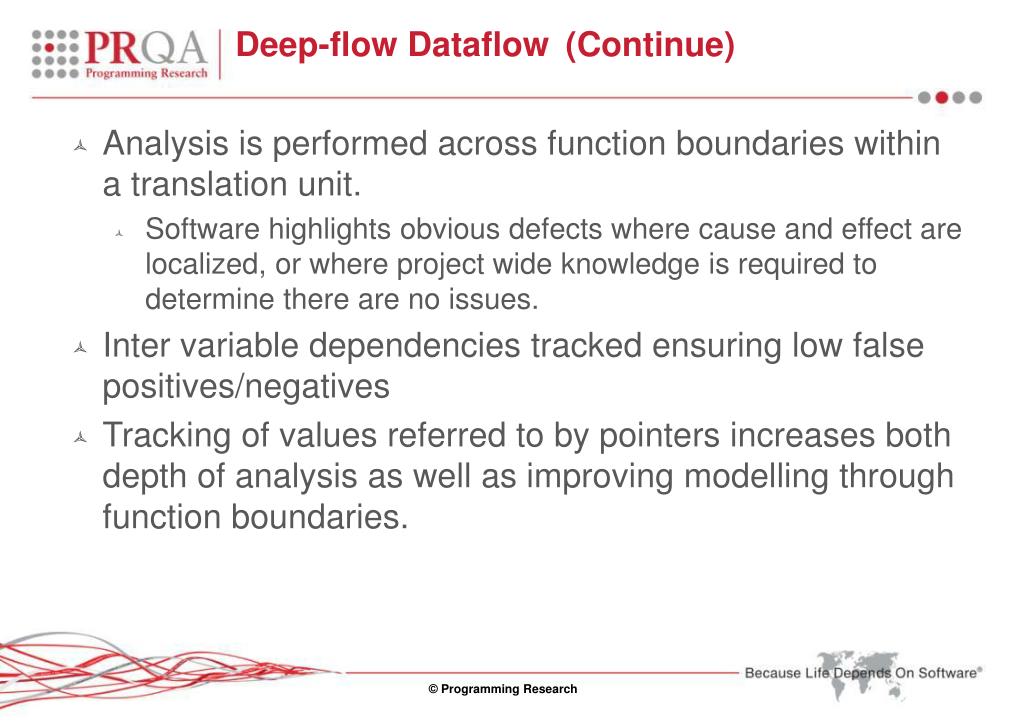 PRQA
Programming Research

Deep-flow Dataflow (Continue)

Analysis is performed across function boundaries within a translation unit.

Software highlights obvious defects where cause and effect are localized, or where project wide knowledge is required to determine there are no issues.

Inter variable dependencies tracked ensuring low false positives/negatives

Tracking of values referred to by pointers increases both depth of analysis as well as improving modelling through function boundaries.

© Programming Research

Because Life Depends On Software®